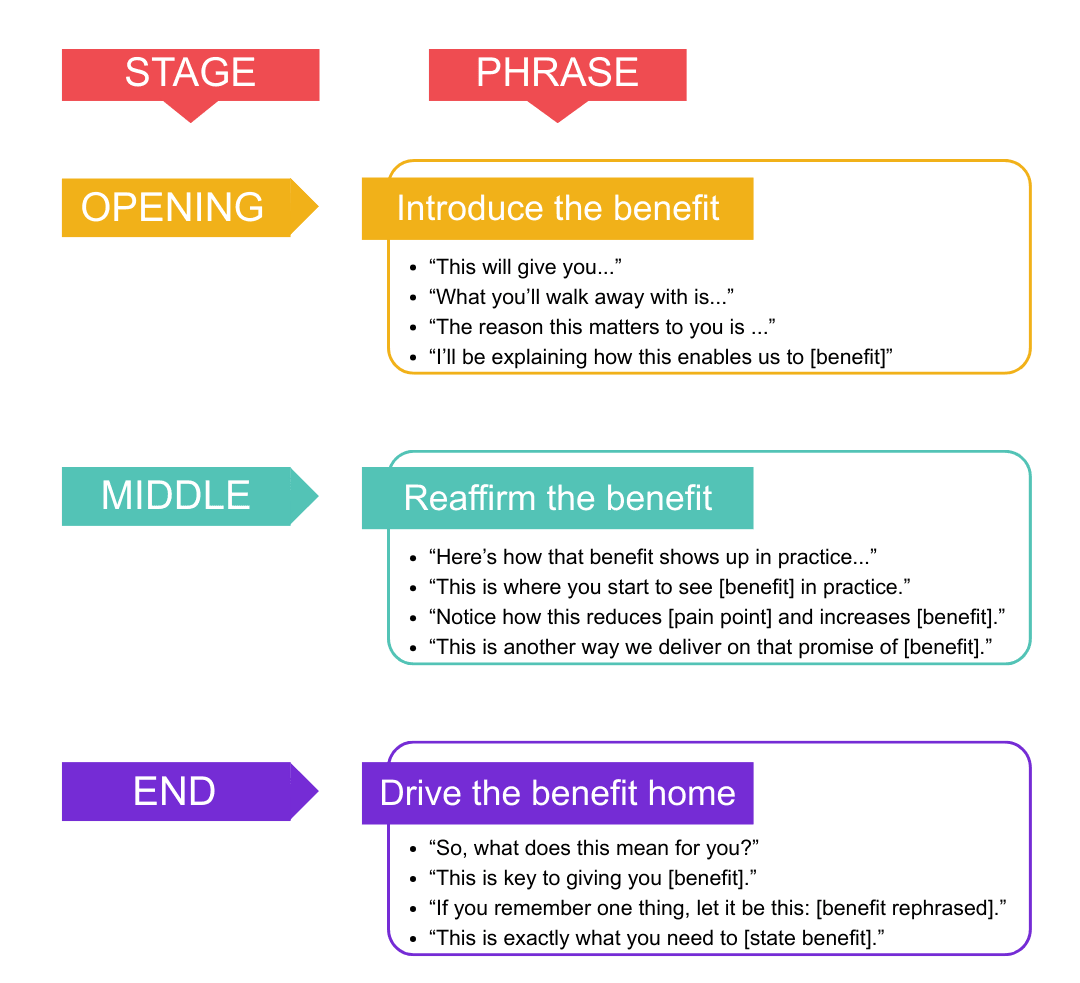 STAGE

PHRASE

OPENING

Introduce the benefit

- “This will give you...”
- “What you’ll walk away with is...”
- “The reason this matters to you is ...”
- “I’ll be explaining how this enables us to [benefit]”

MIDDLE

Reaffirm the benefit

- “Here’s how that benefit shows up in practice...”
- “This is where you start to see [benefit] in practice.”
- “Notice how this reduces [pain point] and increases [benefit].”
- “This is another way we deliver on that promise of [benefit].”

END

Drive the benefit home

- “So, what does this mean for you?”
- “This is key to giving you [benefit].”
- “If you remember one thing, let it be this: [benefit rephrased].”
- “This is exactly what you need to [state benefit].”